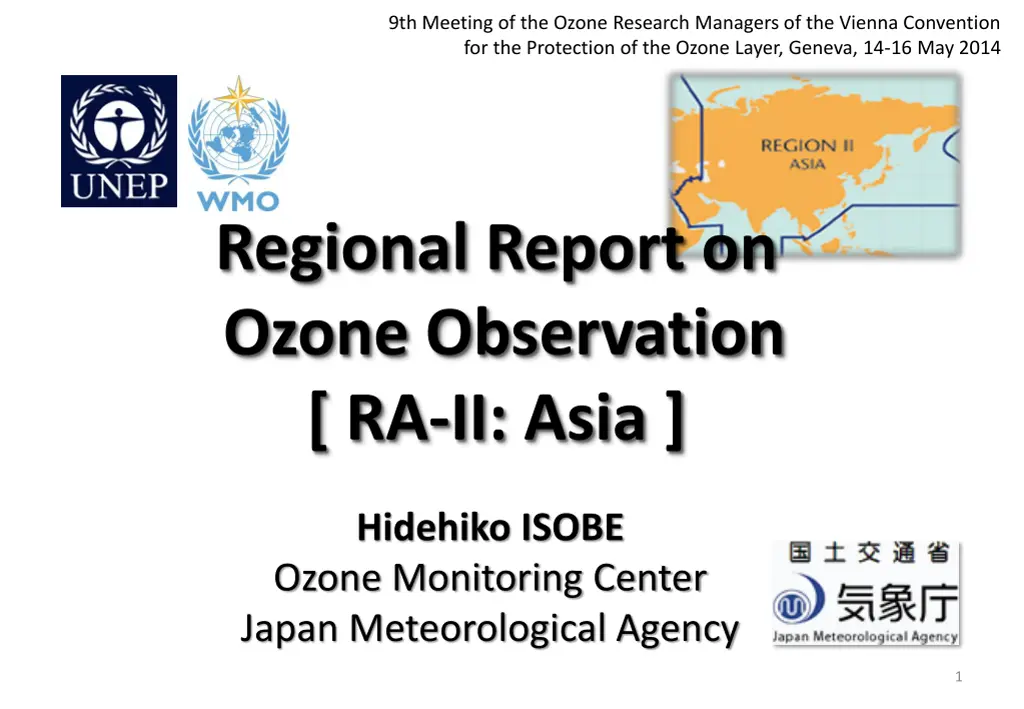 9th Meeting of the Ozone Research Managers of the Vienna Convention for the Protection of the Ozone Layer, Geneva, 14-16 May 2014

UNEP

WMO

REGION II
ASIA

Regional Report on Ozone Observation [ RA-II: Asia ]

Hidehiko ISOBE
Ozone Monitoring Center
Japan Meteorological Agency

国土交通省
気象庁
Japan Meteorological Agency

1